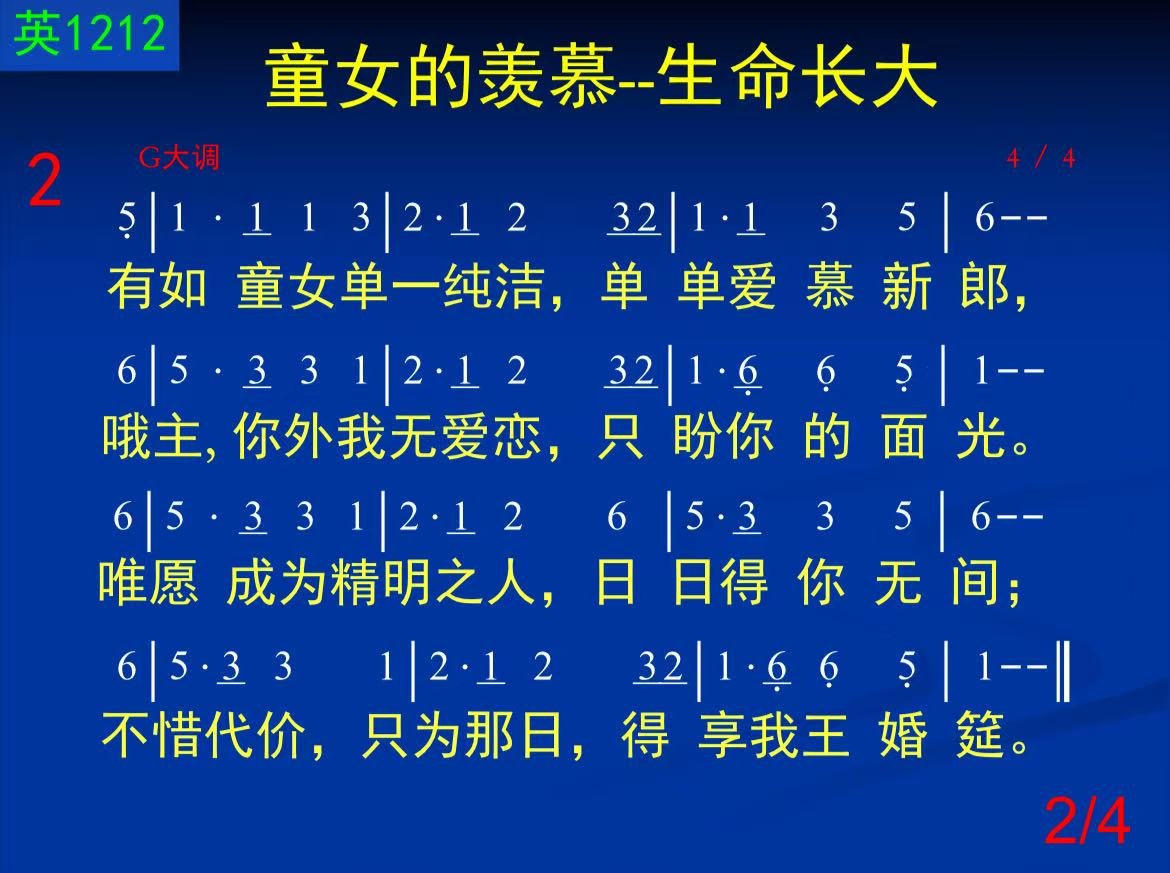 英1212

童女的羡慕--生命长大

2

G大调

4 / 4

5 | 1 · 1 1 3 | 2 · 1 2 32 | 1 · 1 3 5 | 6 - -
有如 童女单一纯洁，单 单爱 慕 新 郎，

6 | 5 · 3 3 1 | 2 · 1 2 32 | 1 · 6 6 5 | 1 - -
哦主, 你外我无爱恋，只 盼你 的 面 光。

6 | 5 · 3 3 1 | 2 · 1 2 6 | 5 · 3 3 5 | 6 - -
唯愿 成为精明之人，日 日得 你 无 间；

6 | 5 · 3 3 1 | 2 · 1 2 32 | 1 · 6 6 5 | 1 - - ‖
不惜代价，只为那日，得 享我王 婚 筵。

2/4